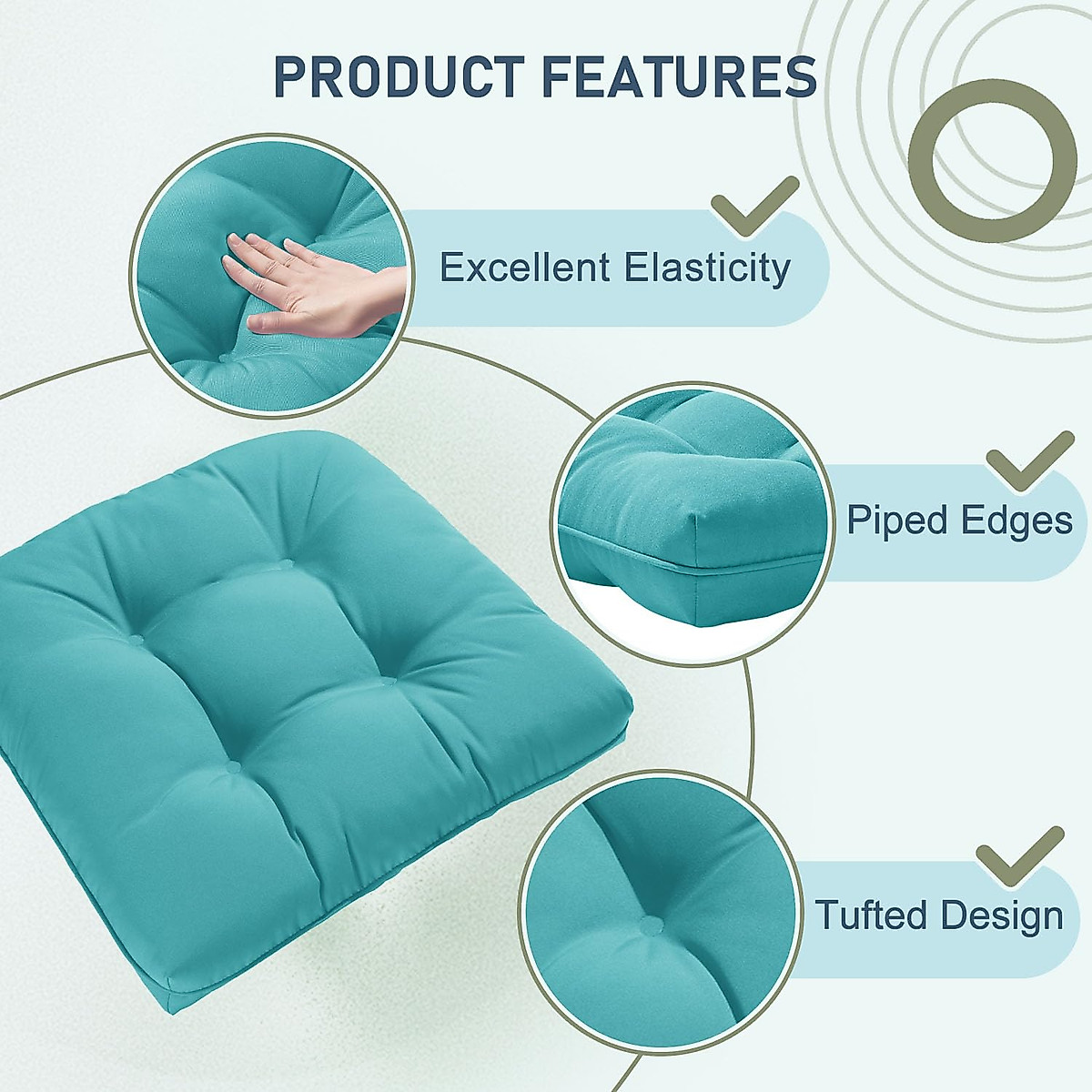 PRODUCT FEATURES

Excellent Elasticity

Piped Edges

Tufted Design